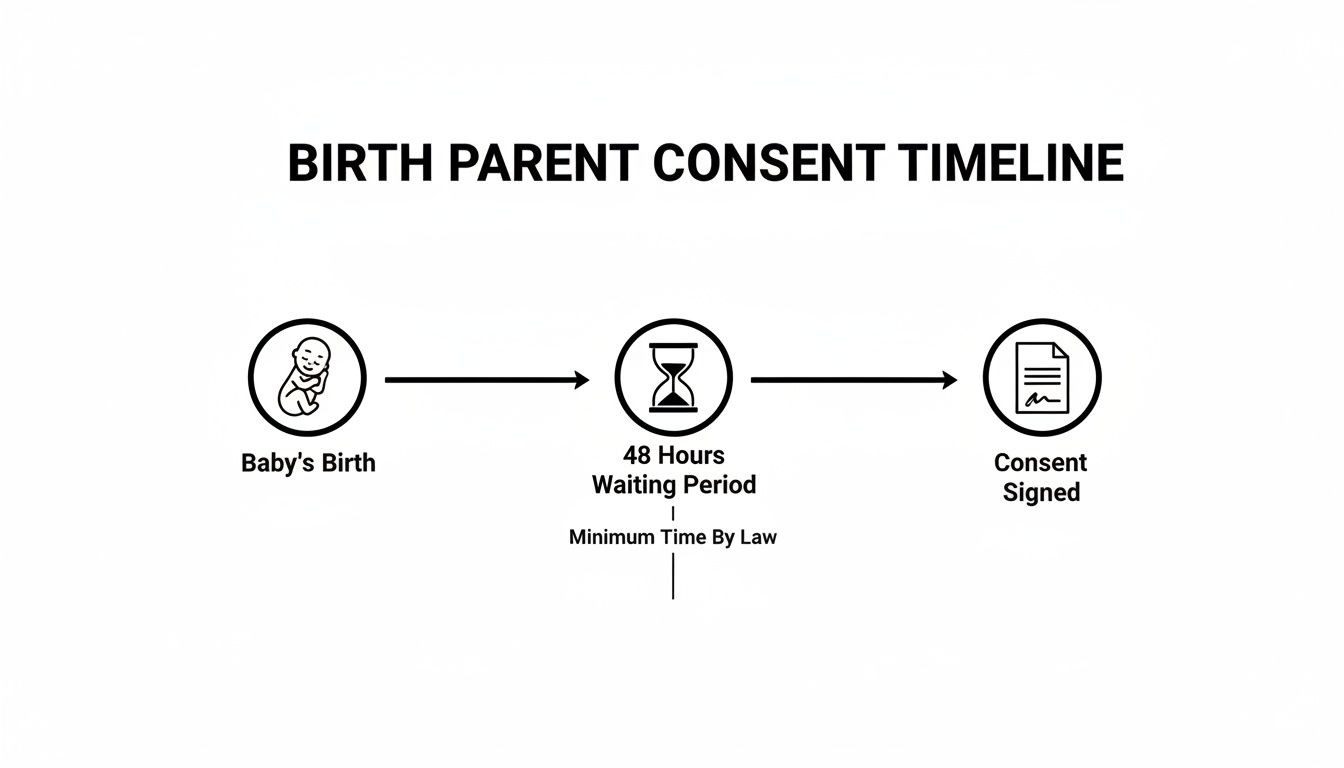 BIRTH PARENT CONSENT TIMELINE

Baby's Birth

48 Hours
Waiting Period

Minimum Time By Law

Consent
Signed